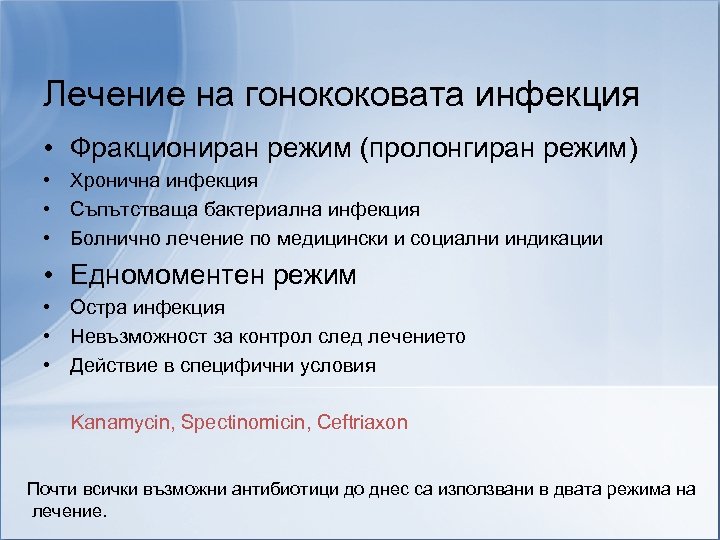 Лечение на гонококовата инфекция

• Фракциониран режим (пролонгиран режим)
• Хронична инфекция
• Съпътстваща бактериална инфекция
• Болнично лечение по медицински и социални индикации
• Едномоментен режим
• Остра инфекция
• Невъзможност за контрол след лечението
• Действие в специфични условия

Kanamycin, Spectinomicin, Ceftriaxon

Почти всички възможни антибиотици до днес са използвани в двата режима на лечение.